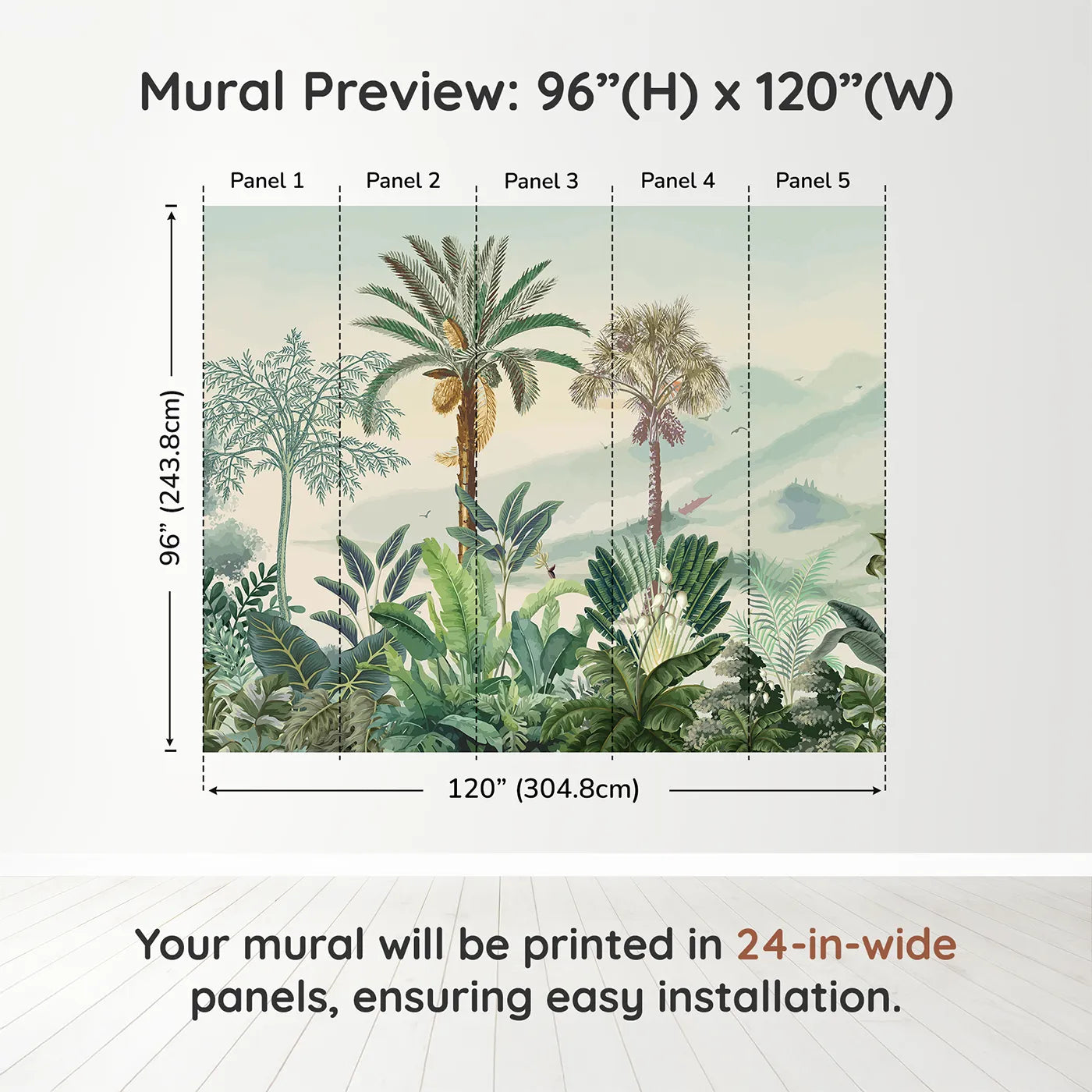 Mural Preview: 96”(H) x 120”(W)

Panel 1 Panel 2 Panel 3 Panel 4 Panel 5

96” (243.8cm)

120” (304.8cm)

Your mural will be printed in 24-in-wide panels, ensuring easy installation.